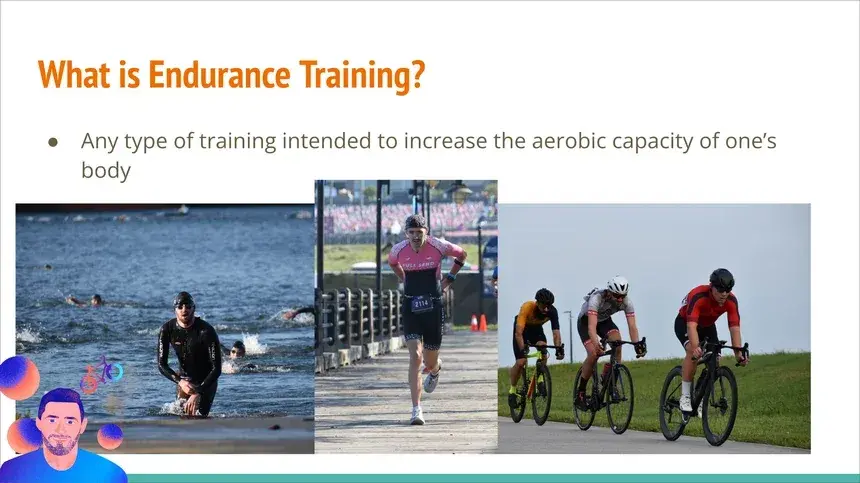 What is Endurance Training?

● Any type of training intended to increase the aerobic capacity of one's body

FULL AERO

2114